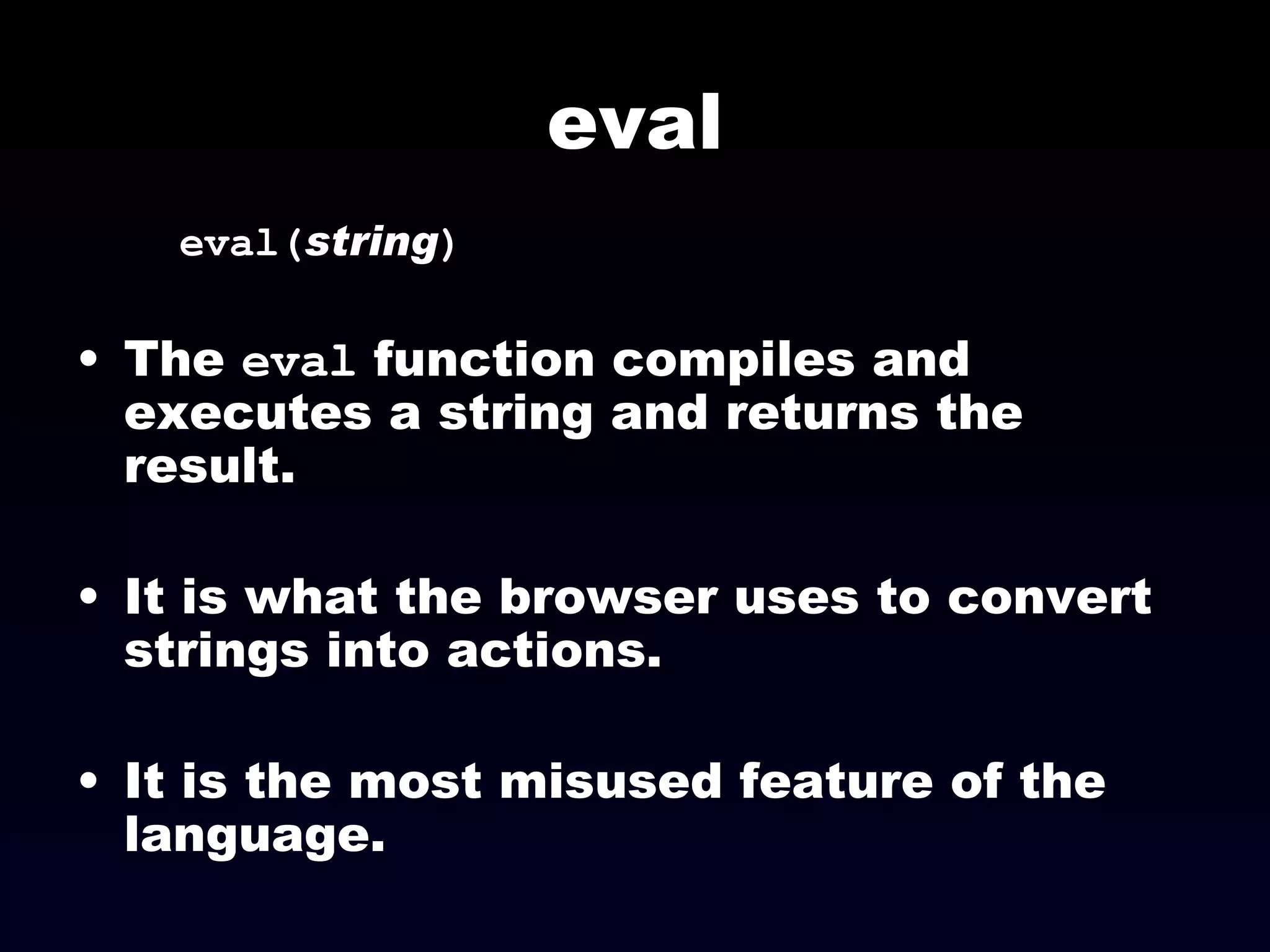 eval

eval(string)

• The eval function compiles and executes a string and returns the result.

• It is what the browser uses to convert strings into actions.

• It is the most misused feature of the language.